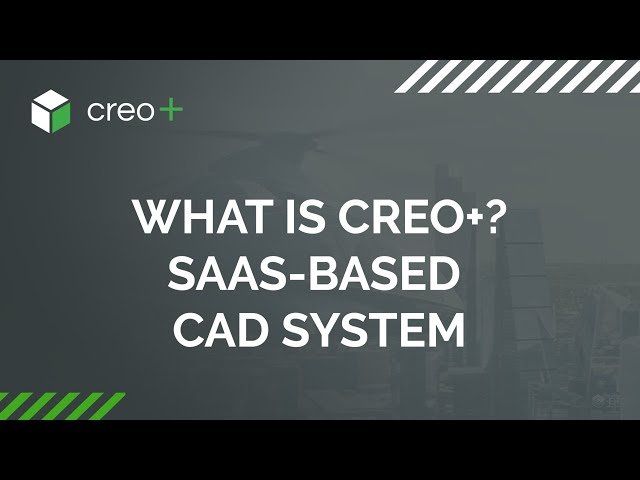 creo+

WHAT IS CREO+?
SAAS-BASED
CAD SYSTEM